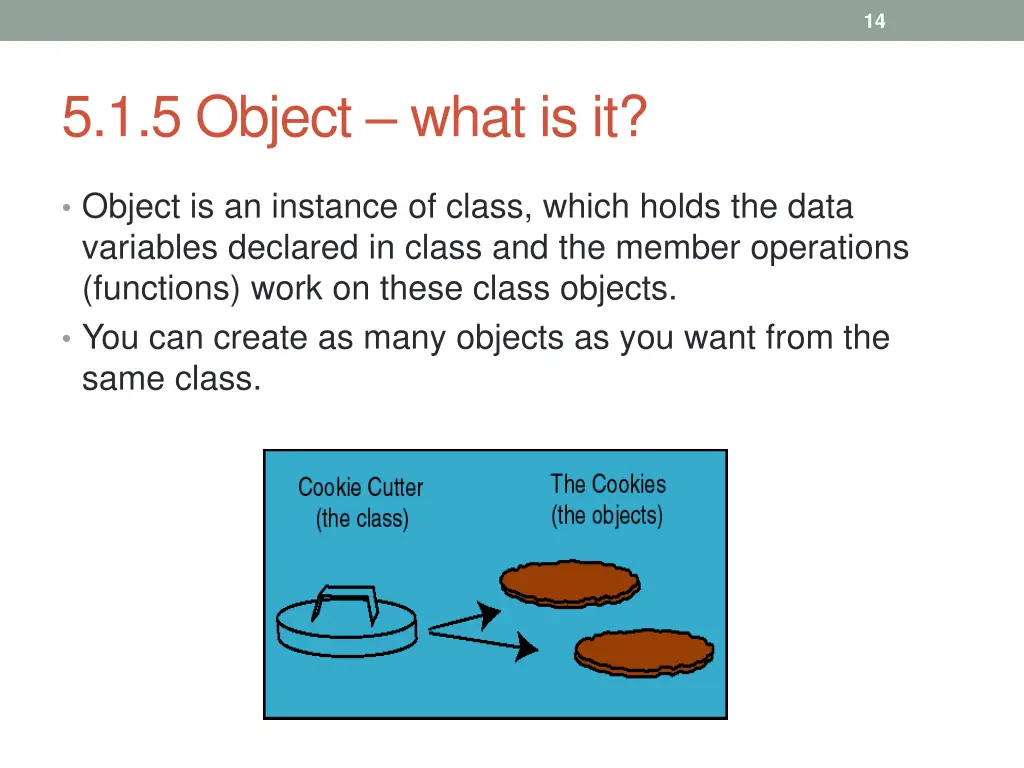 14

5.1.5 Object – what is it?

• Object is an instance of class, which holds the data variables declared in class and the member operations (functions) work on these class objects.
• You can create as many objects as you want from the same class.

Cookie Cutter
(the class)

The Cookies
(the objects)